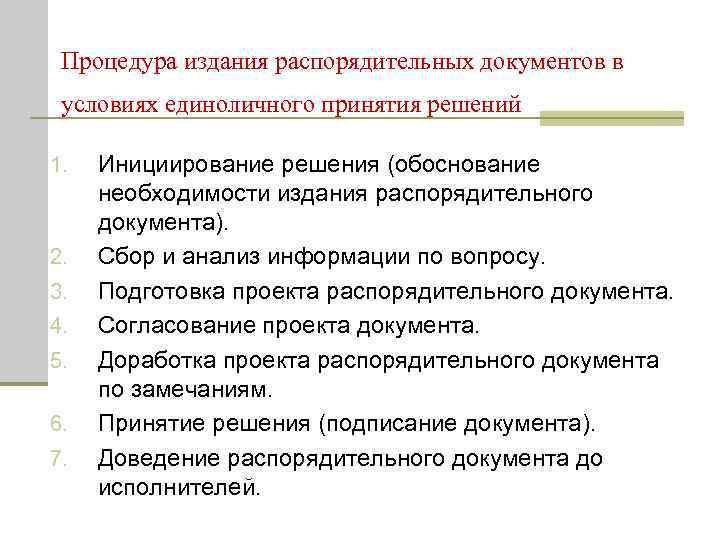 Процедура издания распорядительных документов в условиях единоличного принятия решений

1. Инициирование решения (обоснование необходимости издания распорядительного документа).
2. Сбор и анализ информации по вопросу.
3. Подготовка проекта распорядительного документа.
4. Согласование проекта документа.
5. Доработка проекта распорядительного документа по замечаниям.
6. Принятие решения (подписание документа).
7. Доведение распорядительного документа до исполнителей.